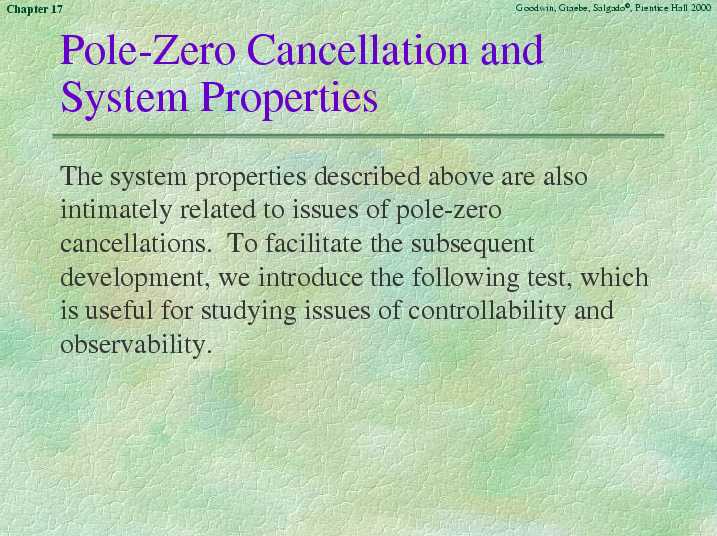 Chapter 17

Goodwin, Graebe, Salgado©, Prentice Hall 2000

Pole-Zero Cancellation and System Properties

The system properties described above are also intimately related to issues of pole-zero cancellations. To facilitate the subsequent development, we introduce the following test, which is useful for studying issues of controllability and observability.